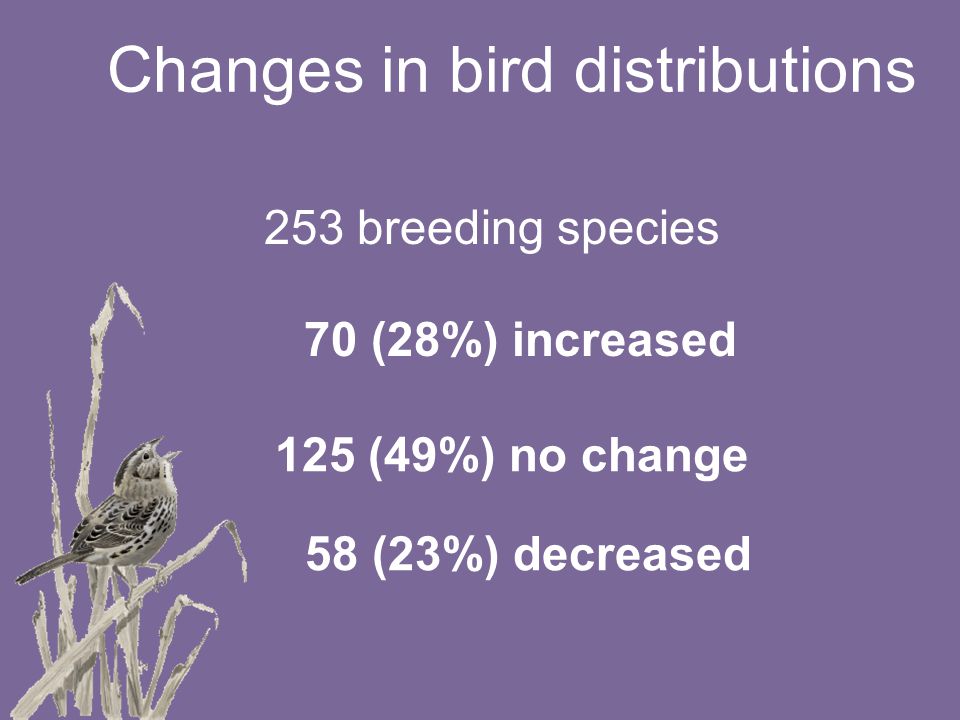 Changes in bird distributions

253 breeding species

70 (28%) increased

125 (49%) no change

58 (23%) decreased